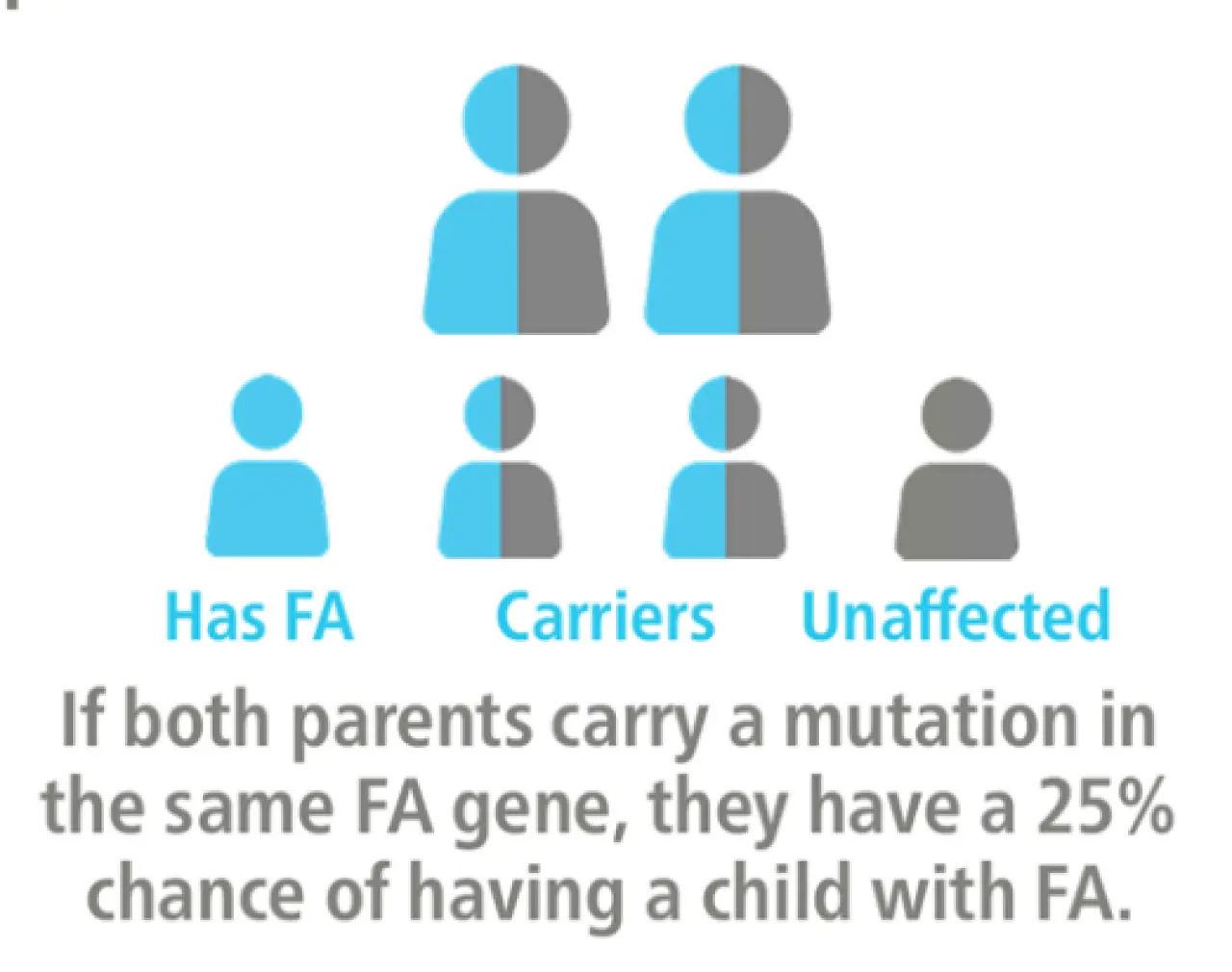 Has FA Carriers Unaffected

If both parents carry a mutation in the same FA gene, they have a 25% chance of having a child with FA.